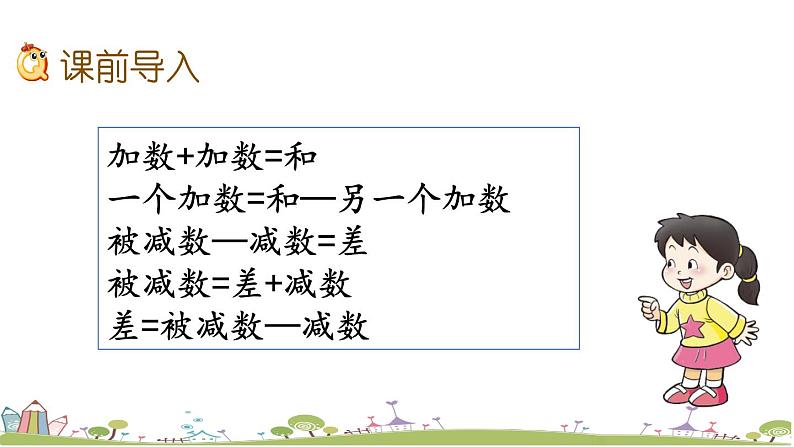 课前导入

加数+加数=和
一个加数=和—另一个加数
被减数—减数=差
被减数=差+减数
差=被减数—减数